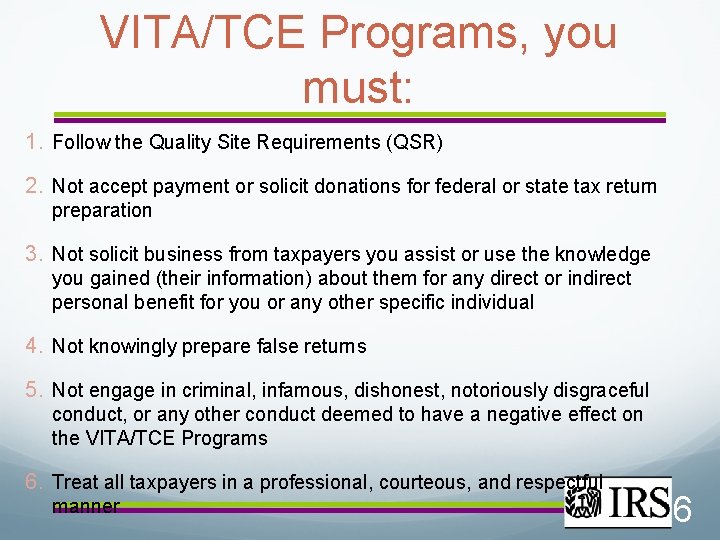 VITA/TCE Programs, you must:

1. Follow the Quality Site Requirements (QSR)

2. Not accept payment or solicit donations for federal or state tax return preparation

3. Not solicit business from taxpayers you assist or use the knowledge you gained (their information) about them for any direct or indirect personal benefit for you or any other specific individual

4. Not knowingly prepare false returns

5. Not engage in criminal, infamous, dishonest, notoriously disgraceful conduct, or any other conduct deemed to have a negative effect on the VITA/TCE Programs

6. Treat all taxpayers in a professional, courteous, and respectful manner

IRS

6